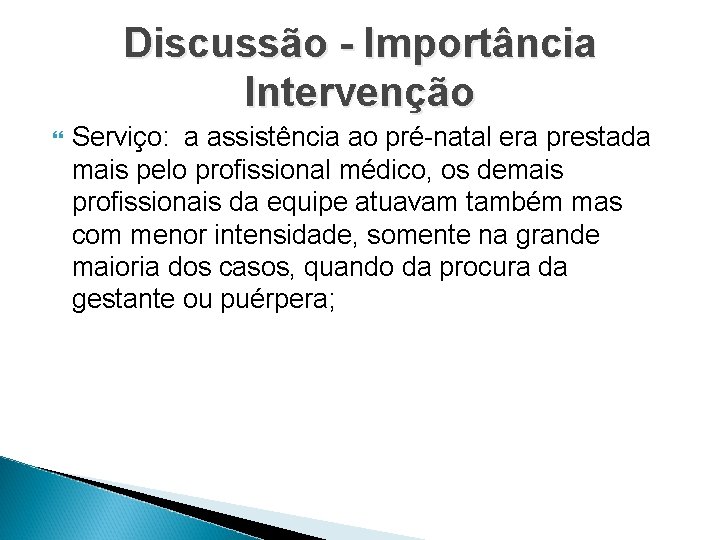 Discussão - Importância Intervenção

Serviço:  a assistência ao pré-natal era prestada mais pelo profissional médico, os demais profissionais da equipe atuavam também mas com menor intensidade, somente na grande maioria dos casos, quando da procura da gestante ou puérpera;